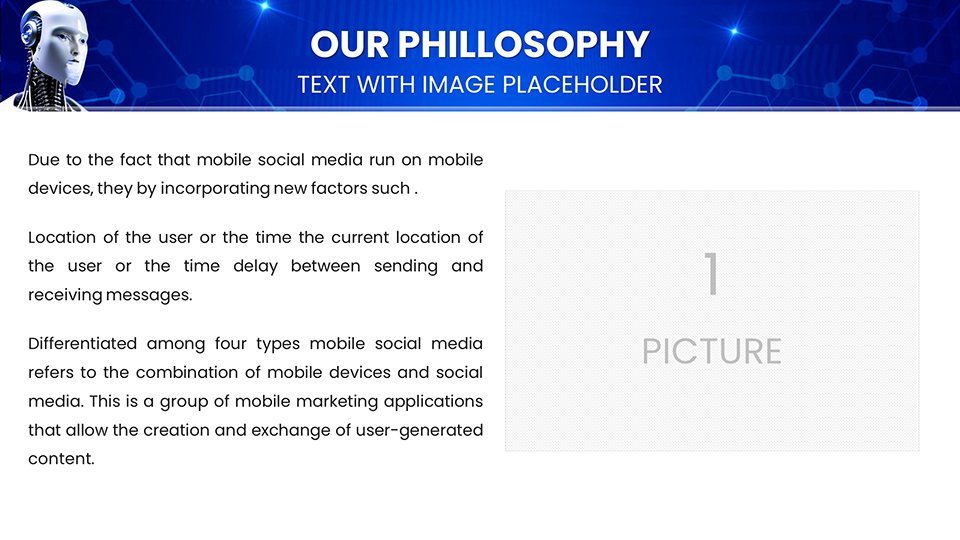 OUR PHILLOSOPHY
TEXT WITH IMAGE PLACEHOLDER

Due to the fact that mobile social media run on mobile devices, they by incorporating new factors such .

Location of the user or the time the current location of the user or the time delay between sending and receiving messages.

Differentiated among four types mobile social media refers to the combination of mobile devices and social media. This is a group of mobile marketing applications that allow the creation and exchange of user-generated content.

1
PICTURE